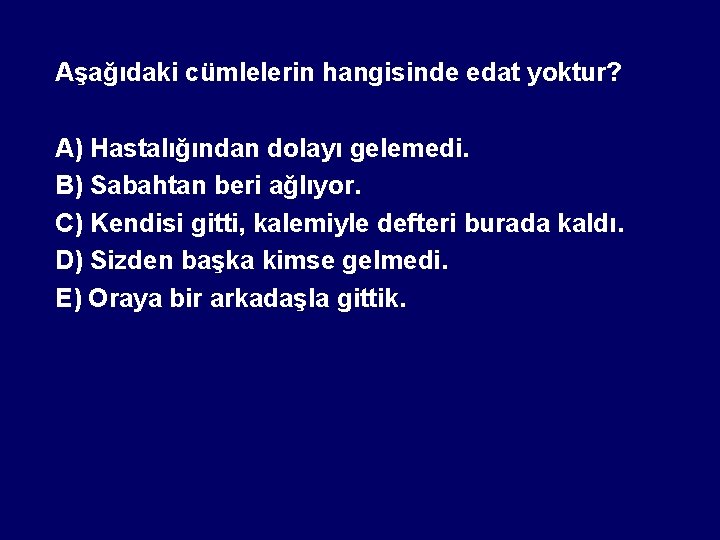 Aşağıdaki cümlelerin hangisinde edat yoktur?

A) Hastalığından dolayı gelemedi.
B) Sabahtan beri ağlıyor.
C) Kendisi gitti, kalemiyle defteri burada kaldı.
D) Sizden başka kimse gelmedi.
E) Oraya bir arkadaşla gittik.